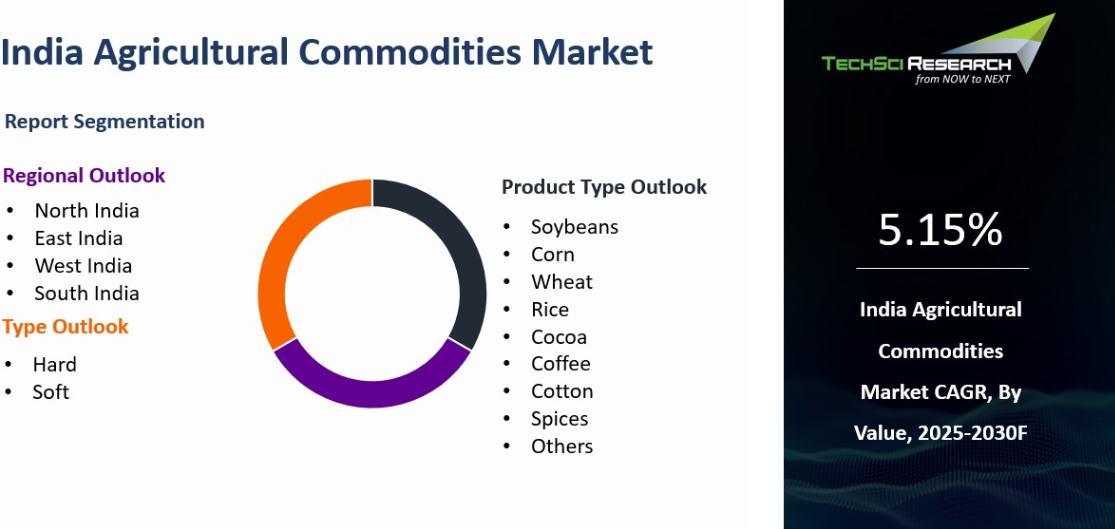 India Agricultural Commodities Market

Report Segmentation

Regional Outlook
• North India
• East India
• West India
• South India

Type Outlook
• Hard
• Soft

Product Type Outlook
• Soybeans
• Corn
• Wheat
• Rice
• Cocoa
• Coffee
• Cotton
• Spices
• Others

TECHSCI RESEARCH
from NOW to NEXT

5.15%

India Agricultural Commodities Market CAGR, By Value, 2025-2030F